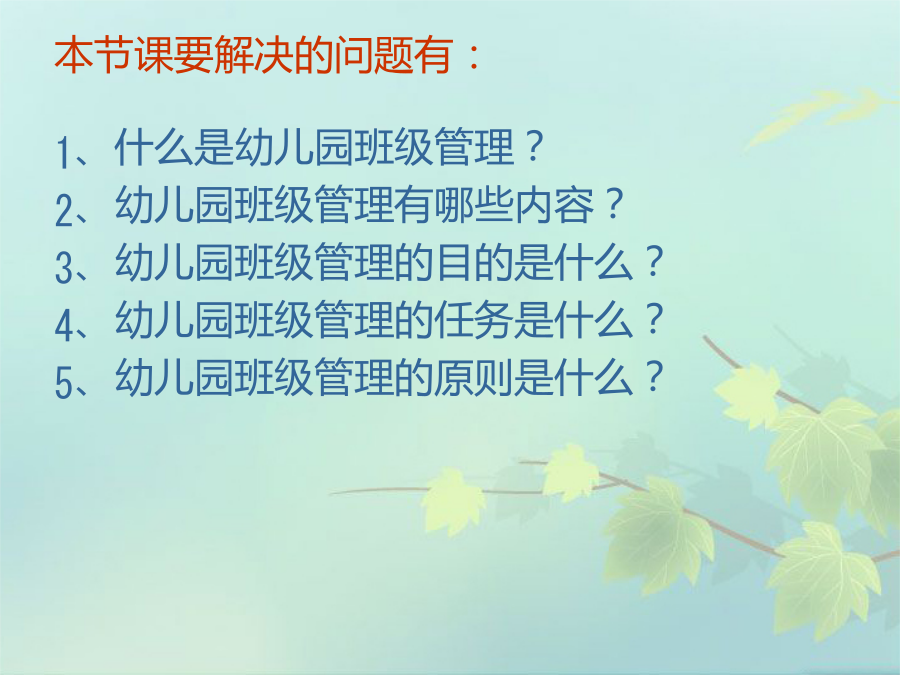 本节课要解决的问题有：

1、什么是幼儿园班级管理？
2、幼儿园班级管理有哪些内容？
3、幼儿园班级管理的目的是什么？
4、幼儿园班级管理的任务是什么？
5、幼儿园班级管理的原则是什么？